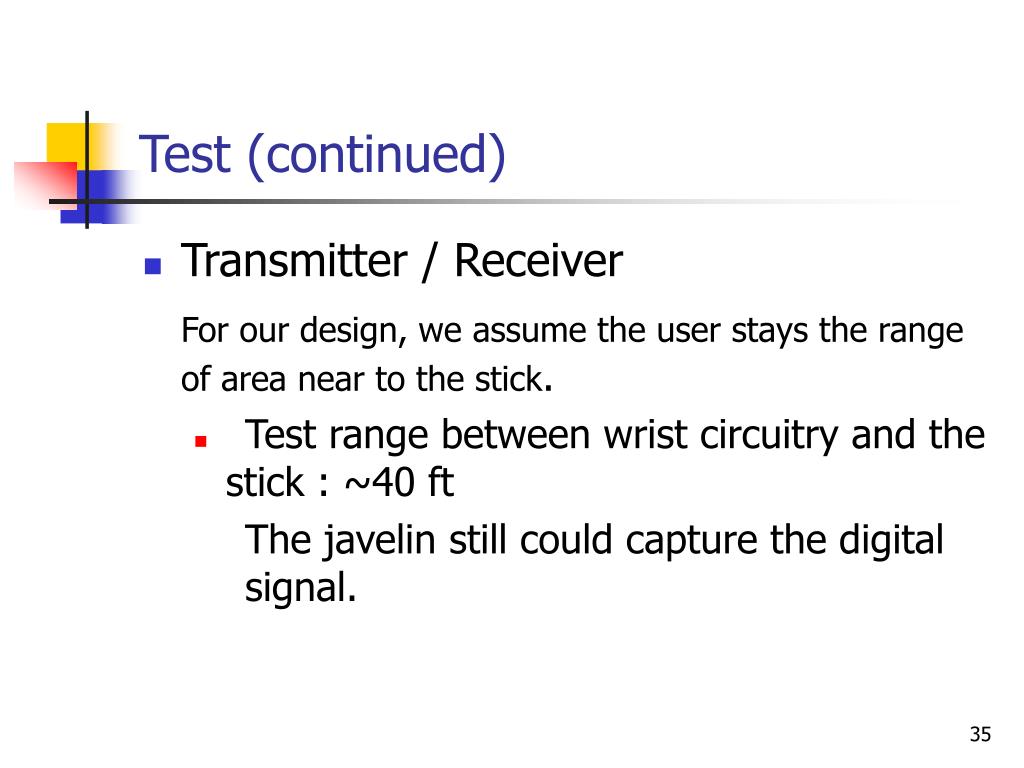 Test (continued)

Transmitter / Receiver

For our design, we assume the user stays the range of area near to the stick.

Test range between wrist circuitry and the stick : ~40 ft

The javelin still could capture the digital signal.

35